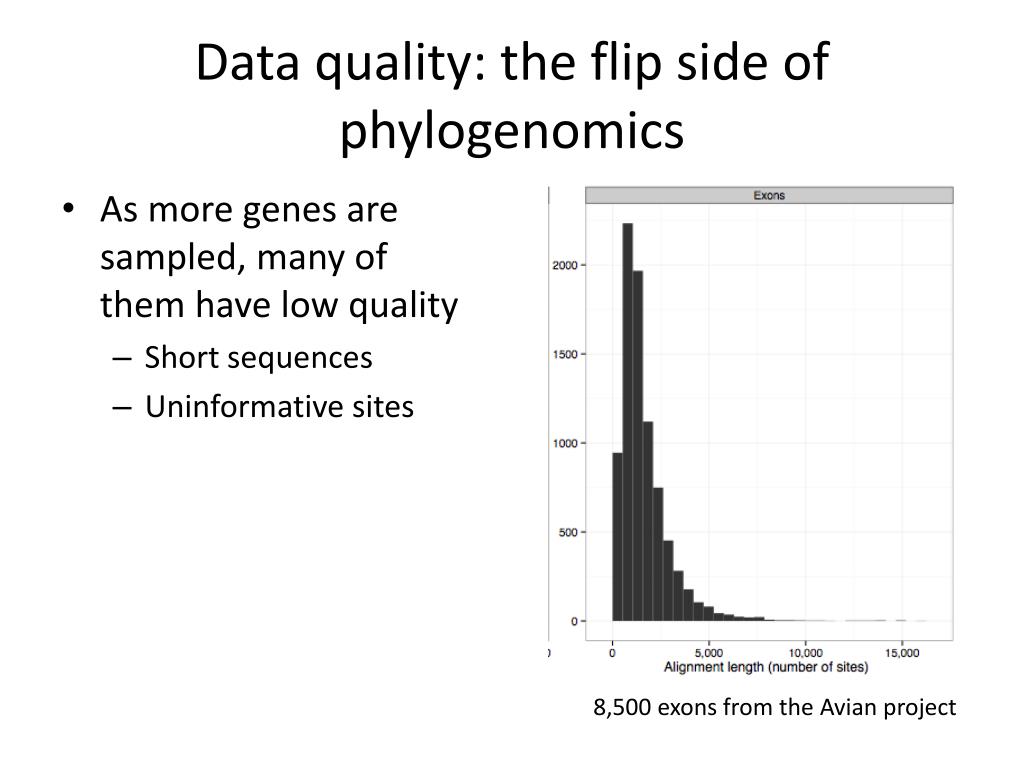 Data quality: the flip side of phylogenomics

• As more genes are sampled, many of them have low quality
– Short sequences
– Uninformative sites

Exons

2000
1500
1000
500
0

0
0
5,000
10,000
15,000
Alignment length (number of sites)

8,500 exons from the Avian project